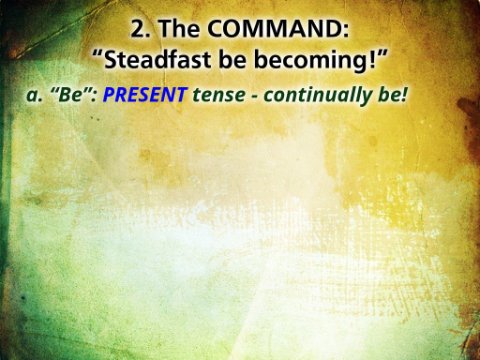 2. The COMMAND:
“Steadfast be becoming!”

a. “Be”: PRESENT tense - continually be!